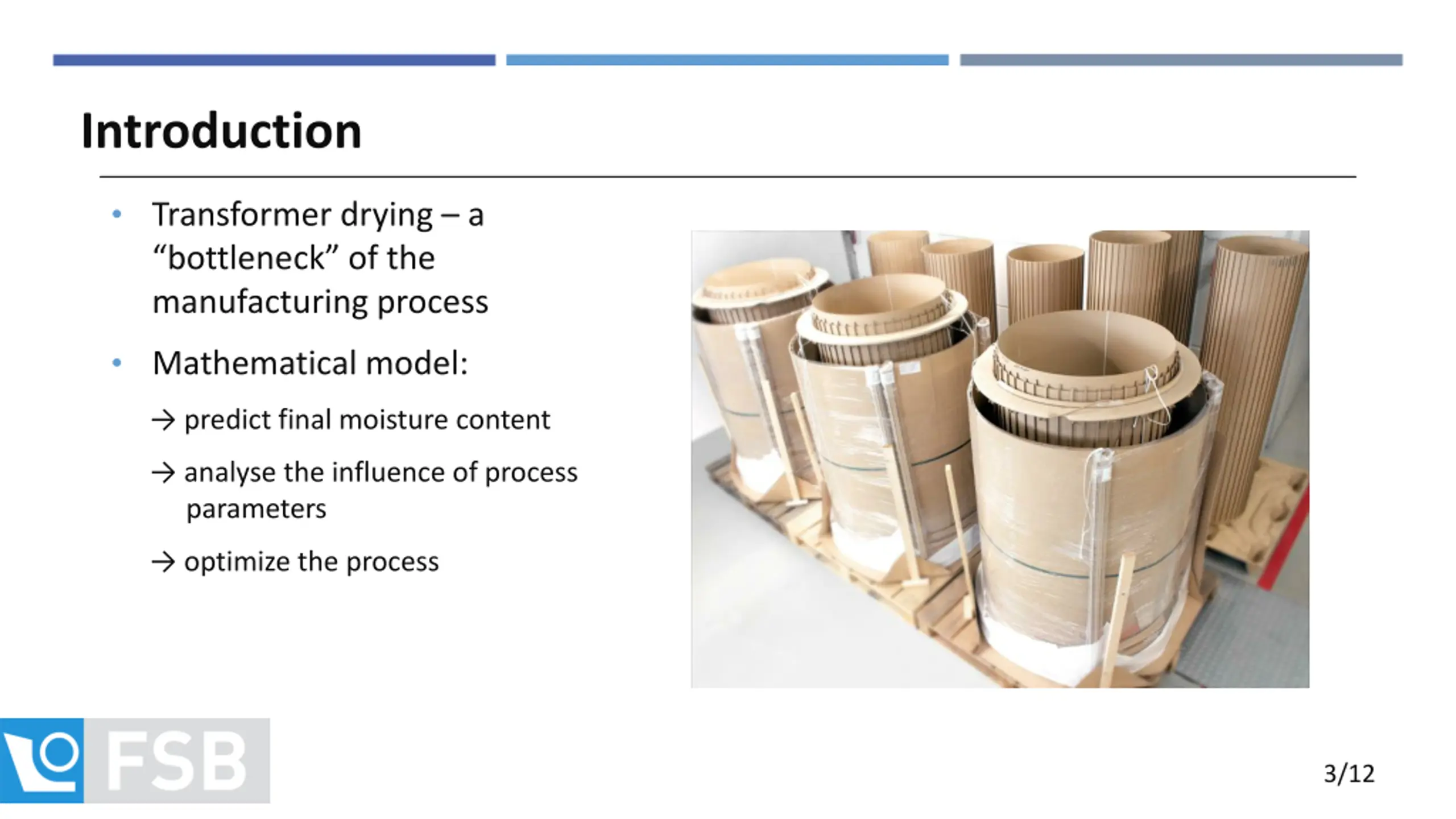 Introduction

• Transformer drying – a “bottleneck” of the manufacturing process

• Mathematical model:

→ predict final moisture content

→ analyse the influence of process parameters

→ optimize the process

FSB

3/12